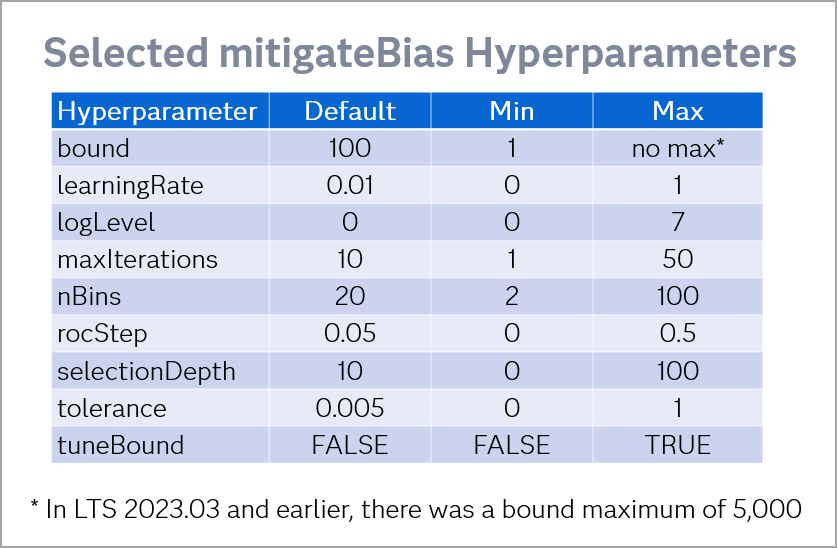 Selected mitigateBias Hyperparameters

| Hyperparameter | Default | Min | Max |
|---|---|---|---|
| bound | 100 | 1 | no max* |
| learningRate | 0.01 | 0 | 1 |
| logLevel | 0 | 0 | 7 |
| maxIterations | 10 | 1 | 50 |
| nBins | 20 | 2 | 100 |
| rocStep | 0.05 | 0 | 0.5 |
| selectionDepth | 10 | 0 | 100 |
| tolerance | 0.005 | 0 | 1 |
| tuneBound | FALSE | FALSE | TRUE |

* In LTS 2023.03 and earlier, there was a bound maximum of 5,000